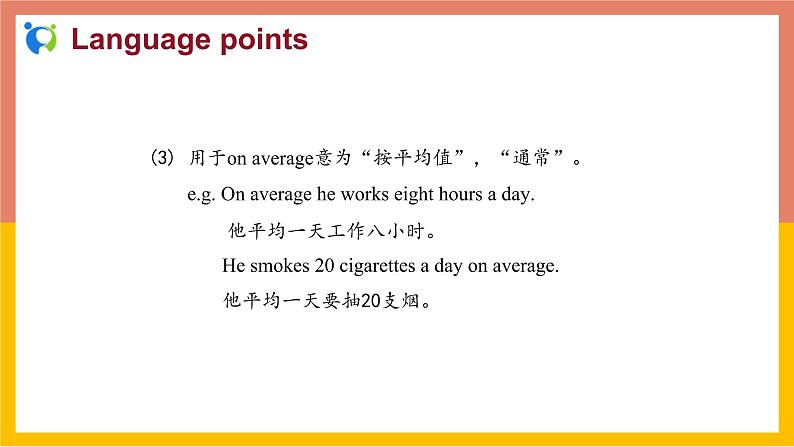 Language points

(3) 用于on average意为“按平均值”，“通常”。

e.g. On average he works eight hours a day.

他平均一天工作八小时。

He smokes 20 cigarettes a day on average.

他平均一天要抽20支烟。